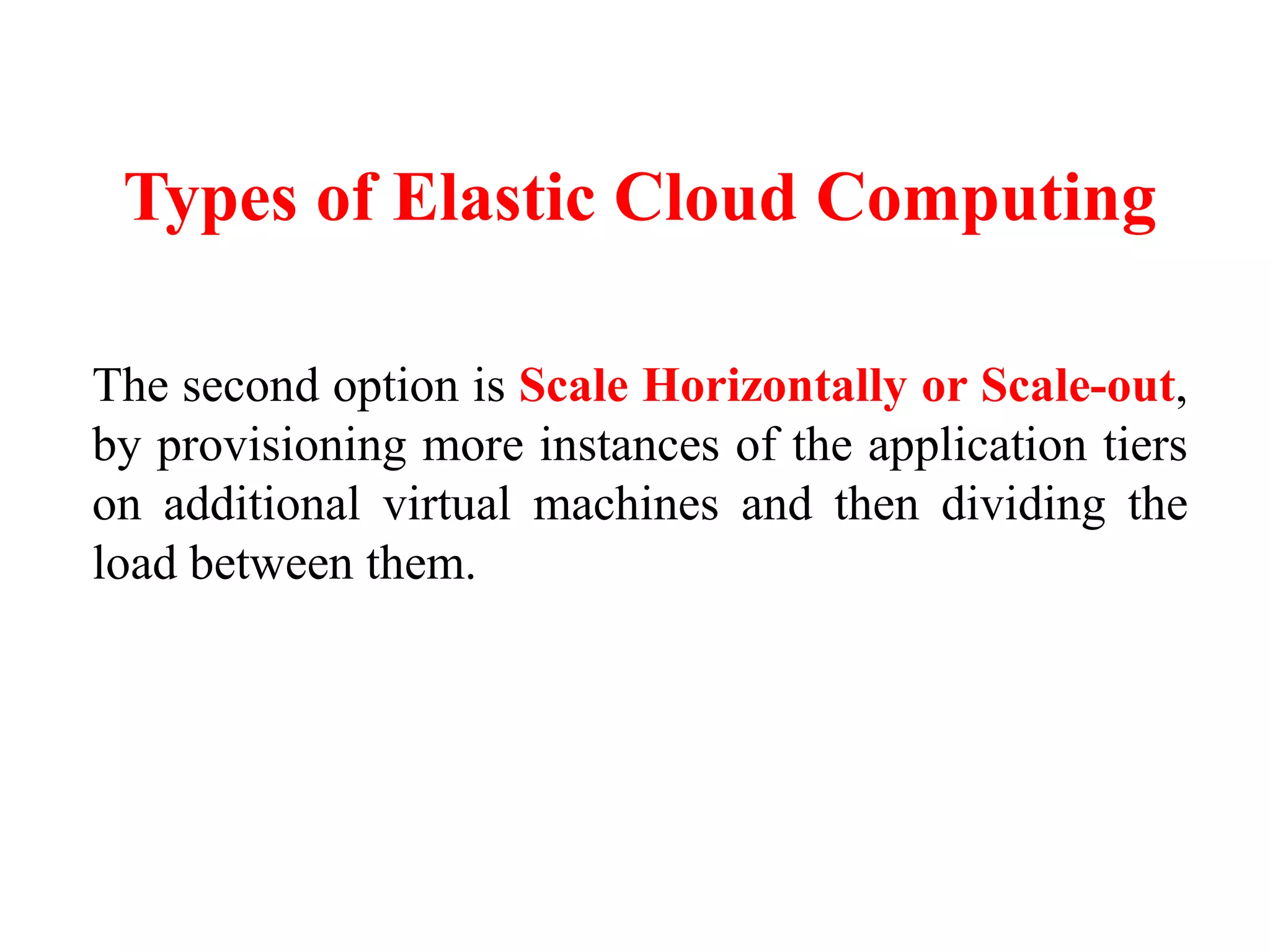 Types of Elastic Cloud Computing

The second option is Scale Horizontally or Scale-out, by provisioning more instances of the application tiers on additional virtual machines and then dividing the load between them.